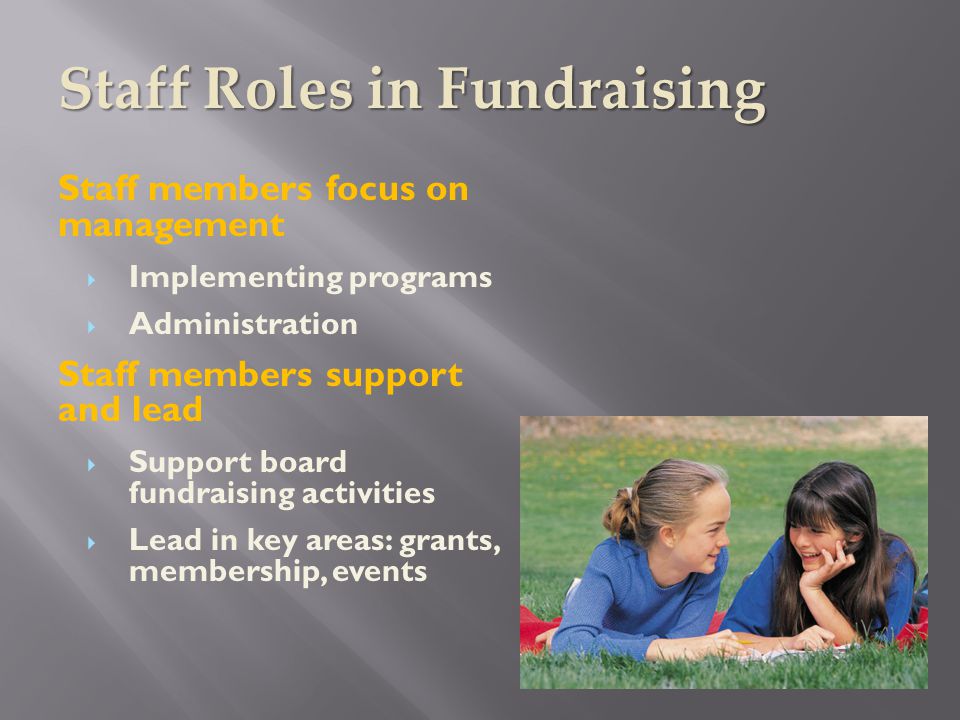 Staff Roles in Fundraising

Staff members focus on management

Implementing programs

Administration

Staff members support and lead

Support board fundraising activities

Lead in key areas: grants, membership, events